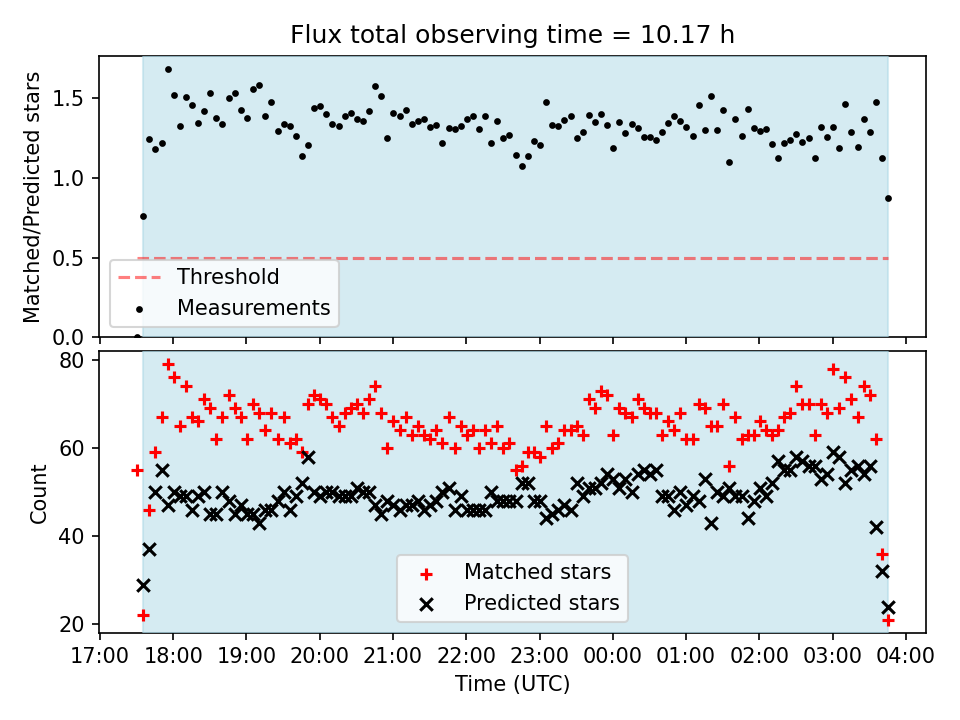 Flux total observing time = 10.17 h

Matched/Predicted stars

1.5
1.0
0.5
0.0

Threshold
Measurements

Count

80
60
40
20

Matched stars
Predicted stars

17:00 18:00 19:00 20:00 21:00 22:00 23:00 00:00 01:00 02:00 03:00 04:00

Time (UTC)